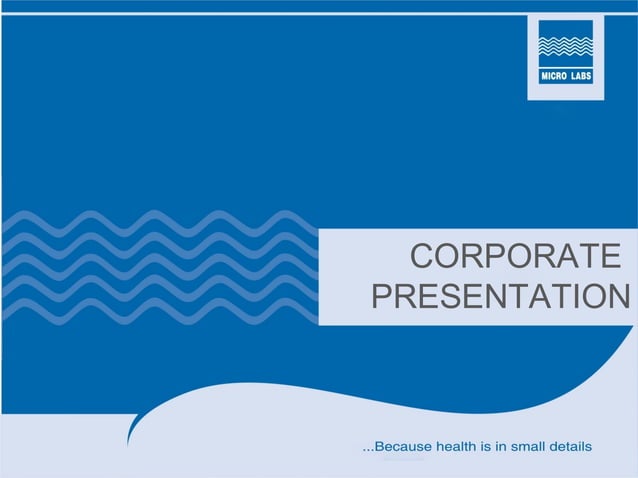 MICRO LABS

CORPORATE PRESENTATION

...Because health is in small details